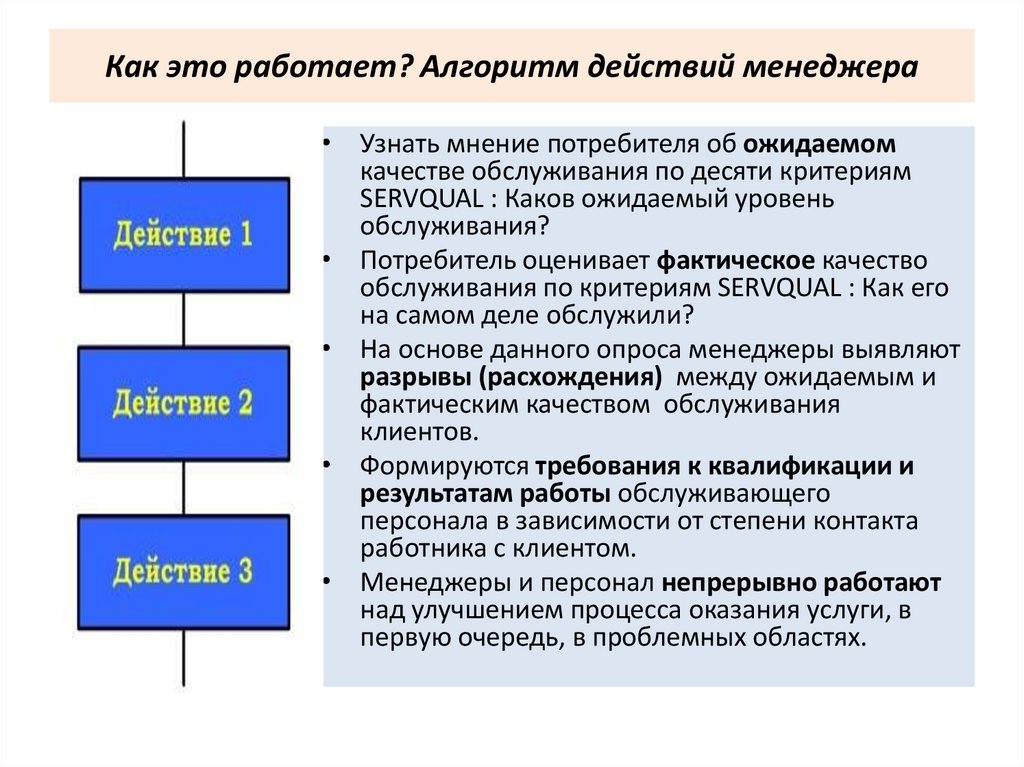 Как это работает? Алгоритм действий менеджера

Действие 1

Действие 2

Действие 3

• Узнать мнение потребителя об ожидаемом качестве обслуживания по десяти критериям SERVQUAL : Каков ожидаемый уровень обслуживания?

• Потребитель оценивает фактическое качество обслуживания по критериям SERVQUAL : Как его на самом деле обслужили?

• На основе данного опроса менеджеры выявляют разрывы (расхождения) между ожидаемым и фактическим качеством обслуживания клиентов.

• Формируются требования к квалификации и результатам работы обслуживающего персонала в зависимости от степени контакта работника с клиентом.

• Менеджеры и персонал непрерывно работают над улучшением процесса оказания услуги, в первую очередь, в проблемных областях.